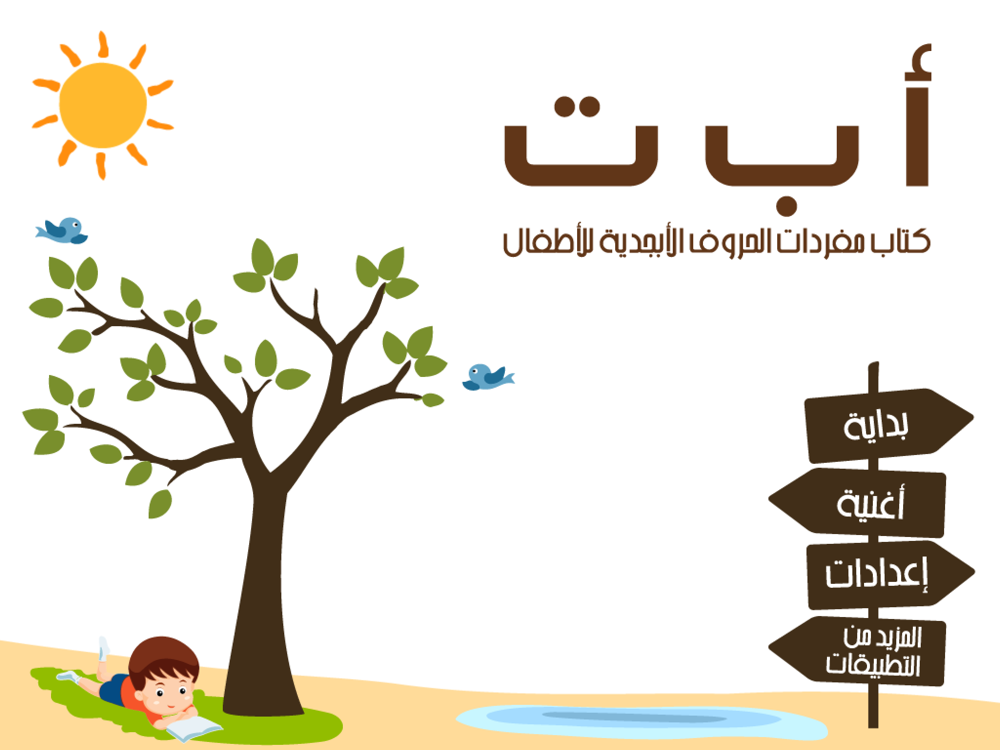 أ ب ت

كتاب مفردات الحروف الأبجدية للأطفال

بداية

أغنية

إعدادات

المزيد من التطبيقات